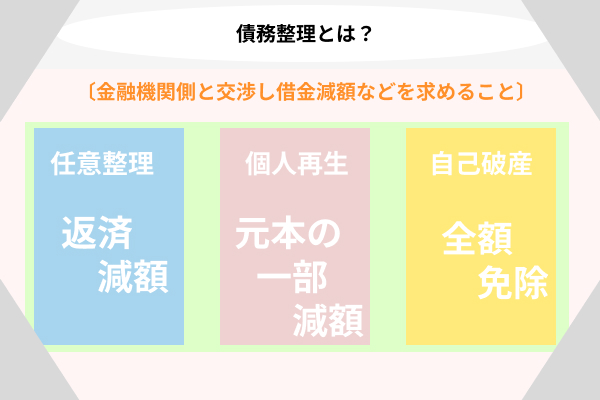 債務整理とは？

〔金融機関側と交渉し借金減額などを求めること〕

任意整理

返済
減額

個人再生

元本の
一部
減額

自己破産

全額
免除